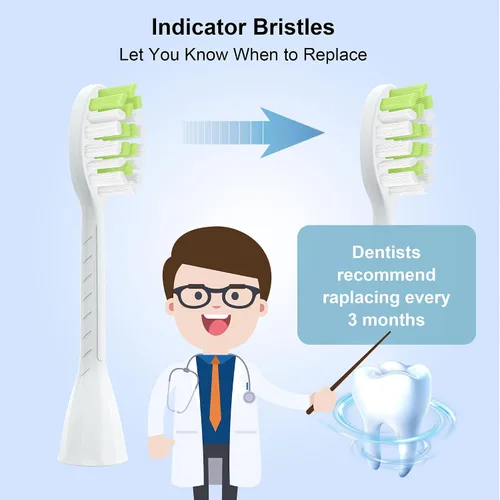 Indicator Bristles
Let You Know When to Replace

Dentists recommend raplacing every 3 months